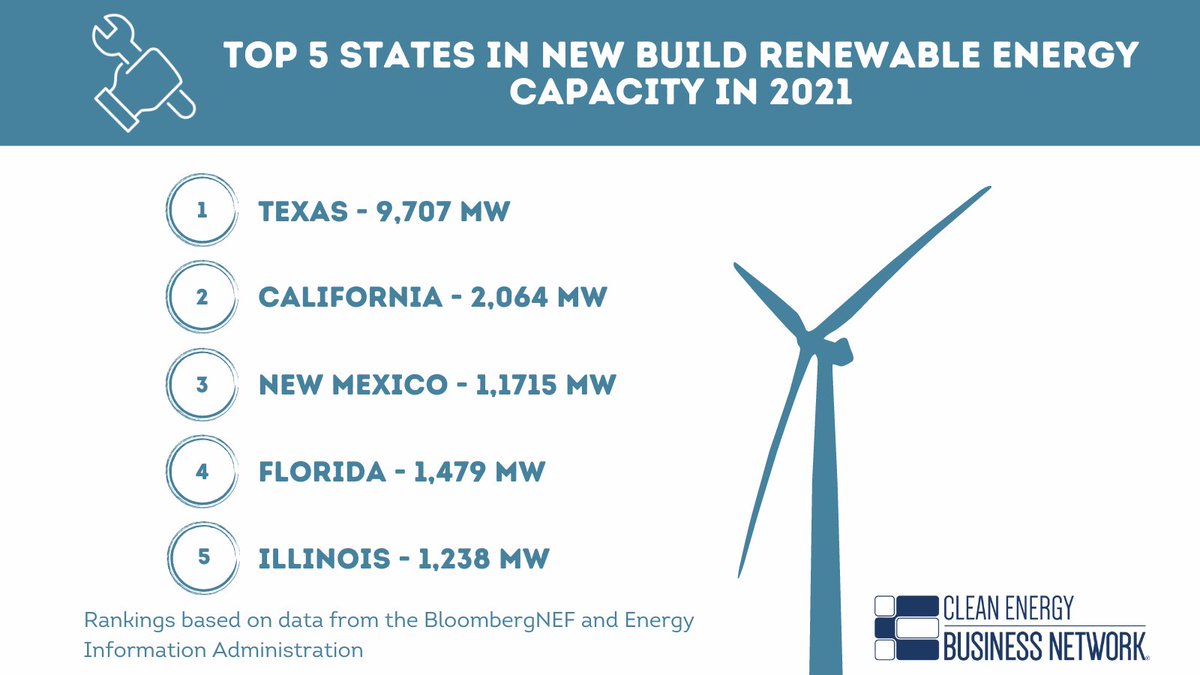 TOP 5 STATES IN NEW BUILD RENEWABLE ENERGY CAPACITY IN 2021

1 TEXAS - 9,707 MW

2 CALIFORNIA - 2,064 MW

3 NEW MEXICO - 1,1715 MW

4 FLORIDA - 1,479 MW

5 ILLINOIS - 1,238 MW

Rankings based on data from the BloombergNEF and Energy Information Administration

CLEAN ENERGY BUSINESS NETWORK